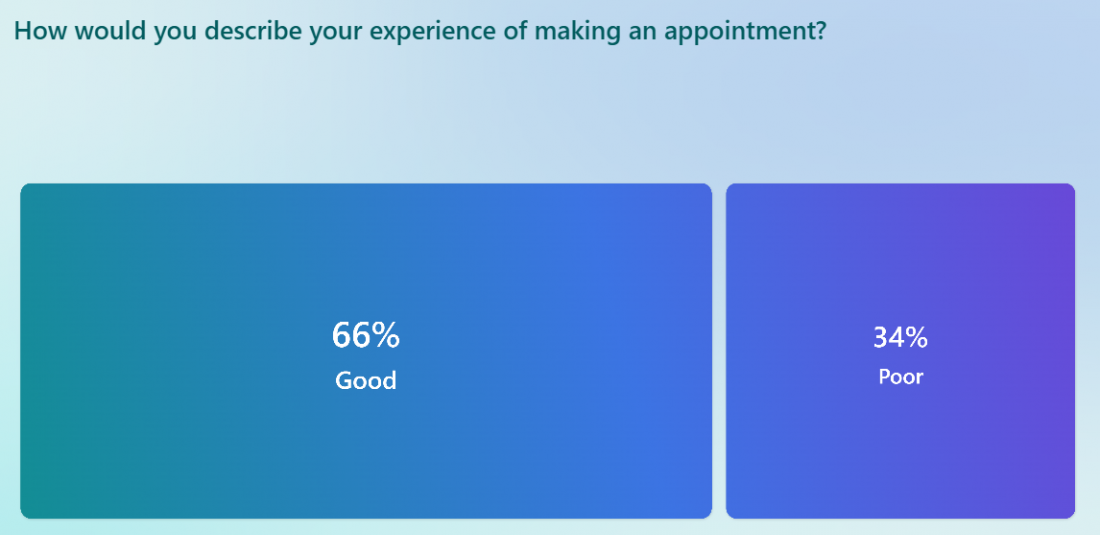 How would you describe your experience of making an appointment?

66%
Good

34%
Poor